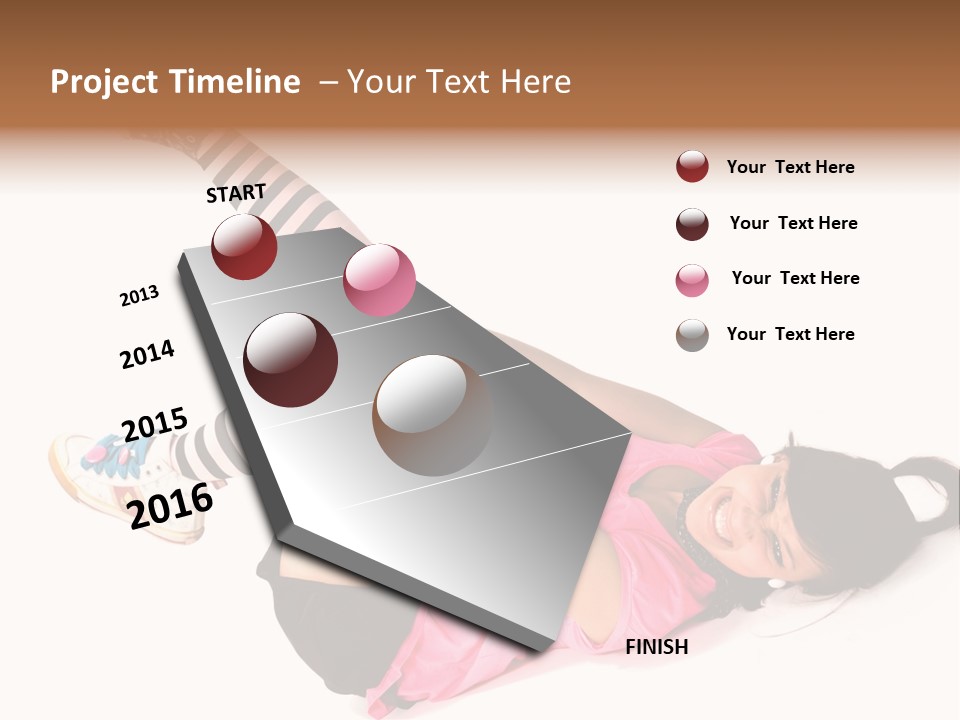 Project Timeline – Your Text Here

START

2013

2014

2015

2016

FINISH

Your Text Here

Your Text Here

Your Text Here

Your Text Here